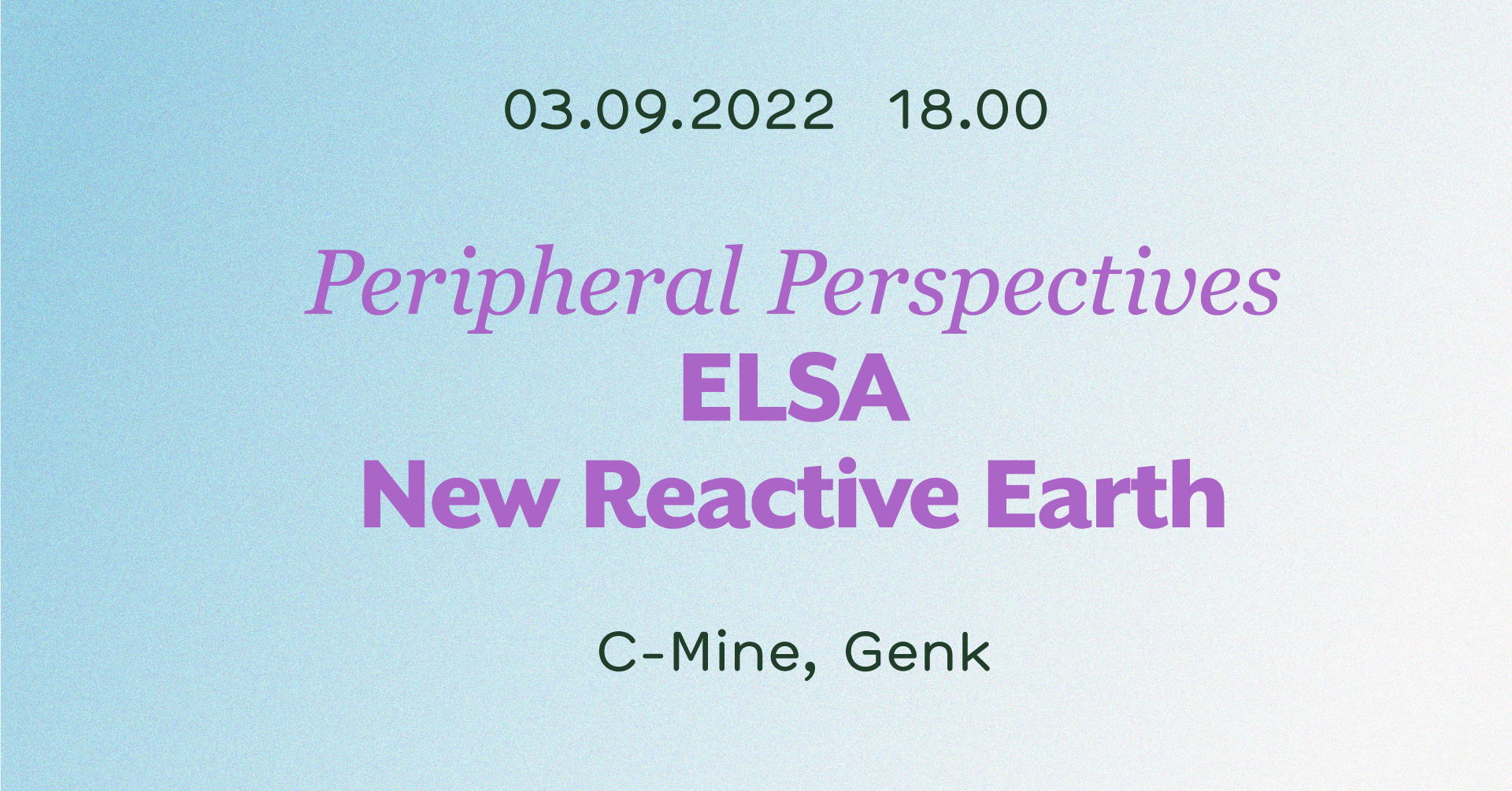 03.09.2022 18.00

Peripheral Perspectives
ELSA
New Reactive Earth

C-Mine, Genk